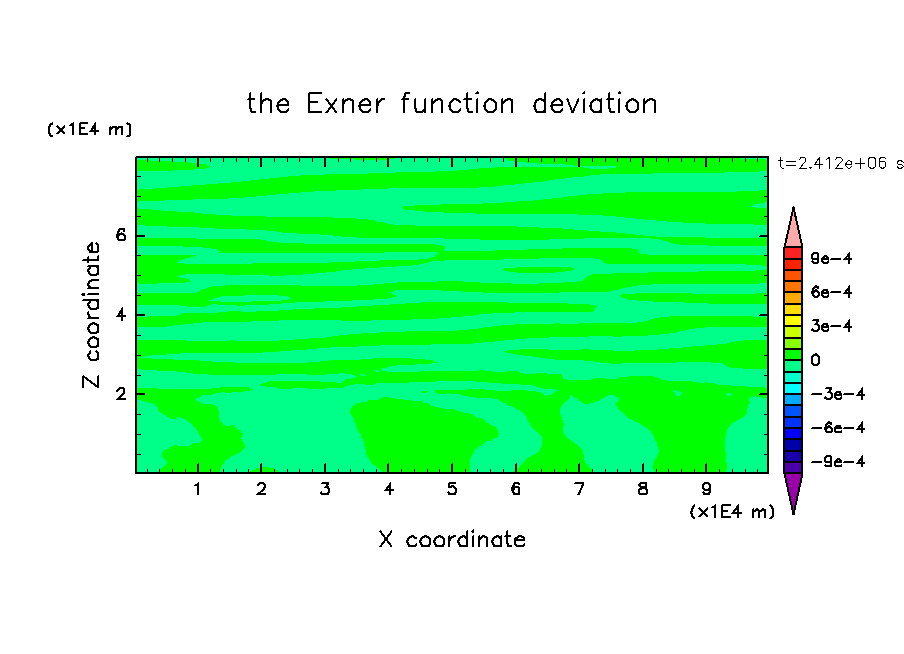 the Exner function deviation

(x1E4 m)

t=2.412e+06 s

Z coordinate

6
4
2

1 2 3 4 5 6 7 8 9

(x1E4 m)

X coordinate

9e-4
6e-4
3e-4
0
-3e-4
-6e-4
-9e-4